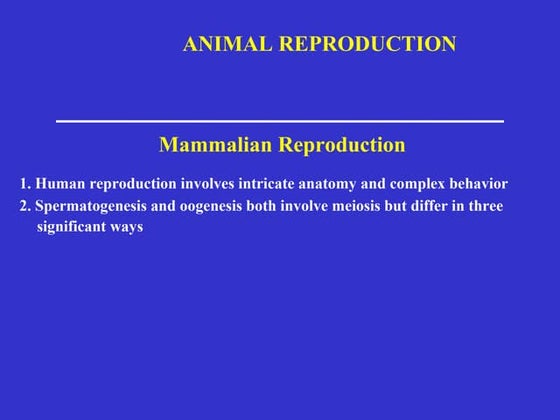 ANIMAL REPRODUCTION

Mammalian Reproduction

1. Human reproduction involves intricate anatomy and complex behavior
2. Spermatogenesis and oogenesis both involve meiosis but differ in three significant ways